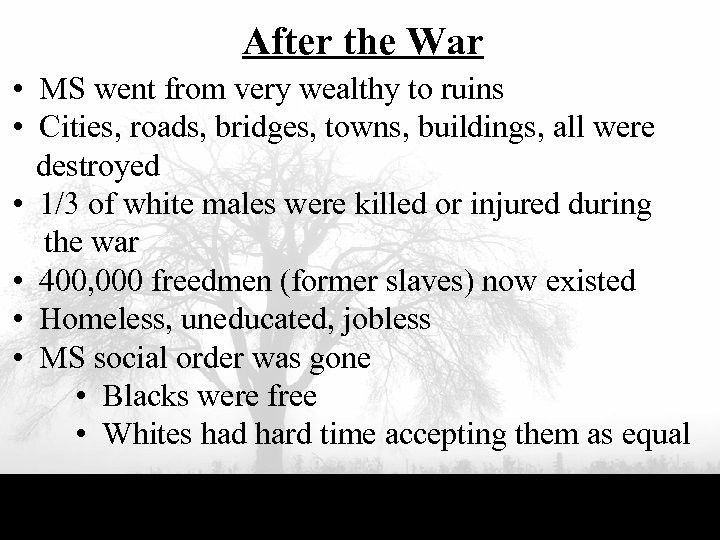 After the War

• MS went from very wealthy to ruins
• Cities, roads, bridges, towns, buildings, all were destroyed
• 1/3 of white males were killed or injured during the war
• 400,000 freedmen (former slaves) now existed
• Homeless, uneducated, jobless
• MS social order was gone
  • Blacks were free
  • Whites had hard time accepting them as equal